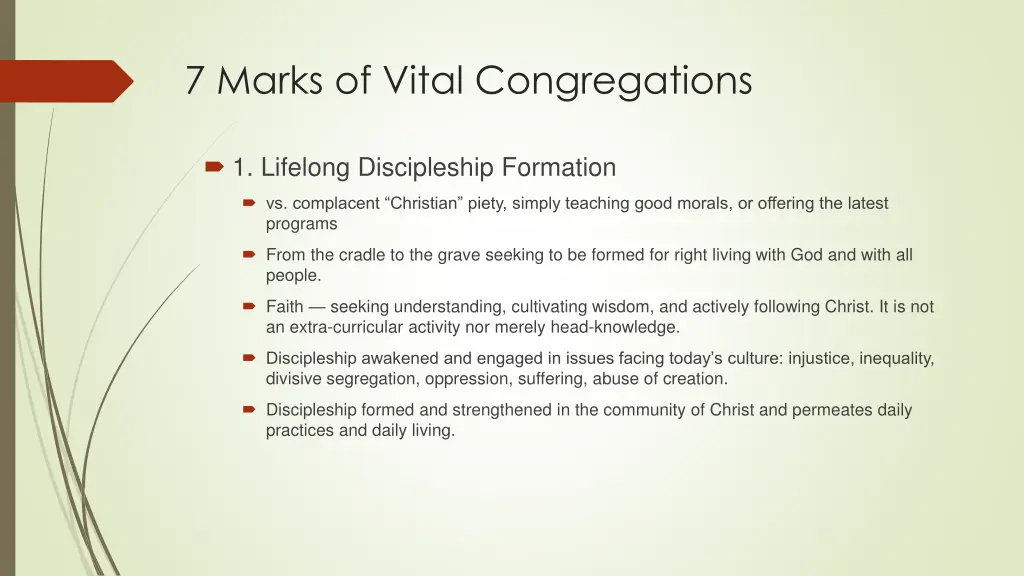 7 Marks of Vital Congregations

1. Lifelong Discipleship Formation

vs. complacent “Christian” piety, simply teaching good morals, or offering the latest programs

From the cradle to the grave seeking to be formed for right living with God and with all people.

Faith — seeking understanding, cultivating wisdom, and actively following Christ. It is not an extra-curricular activity nor merely head-knowledge.

Discipleship awakened and engaged in issues facing today’s culture: injustice, inequality, divisive segregation, oppression, suffering, abuse of creation.

Discipleship formed and strengthened in the community of Christ and permeates daily practices and daily living.